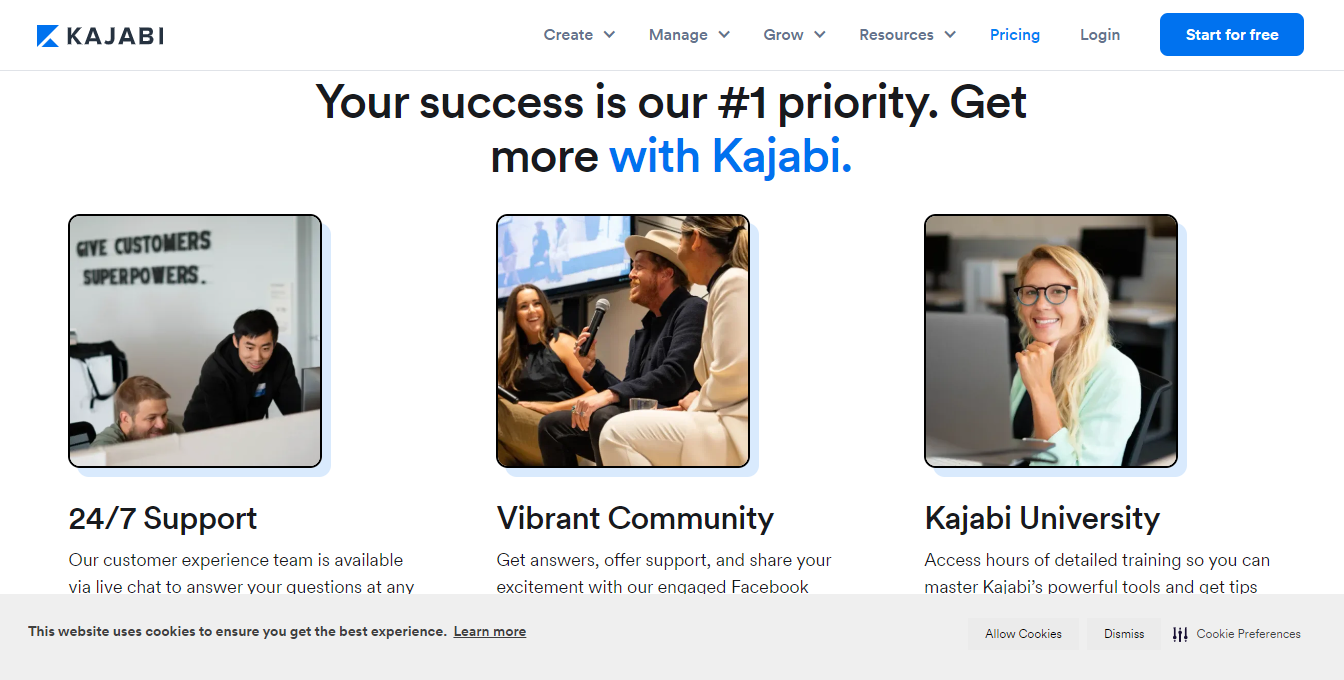 KAJABI

Create Manage Grow Resources Pricing Login Start for free

Your success is our #1 priority. Get more with Kajabi.

GIVE CUSTOMERS SUPERPOWERS.

24/7 Support

Our customer experience team is available via live chat to answer your questions at any

Vibrant Community

Get answers, offer support, and share your excitement with our engaged Facebook

Kajabi University

Access hours of detailed training so you can master Kajabi's powerful tools and get tips

This website uses cookies to ensure you get the best experience. Learn more

Allow Cookies Dismiss Cookie Preferences